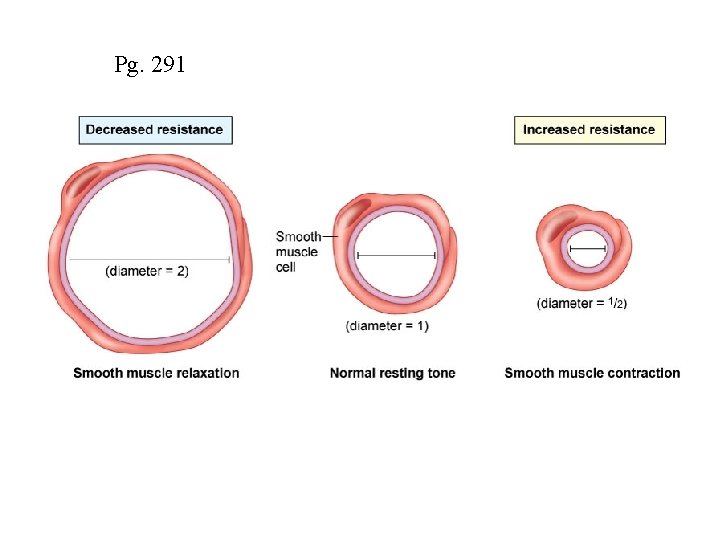 Pg. 291

Decreased resistance

(diameter = 2)

Smooth muscle relaxation

Smooth muscle cell

(diameter = 1)

Normal resting tone

Increased resistance

(diameter = $\frac{1}{2}$)

Smooth muscle contraction